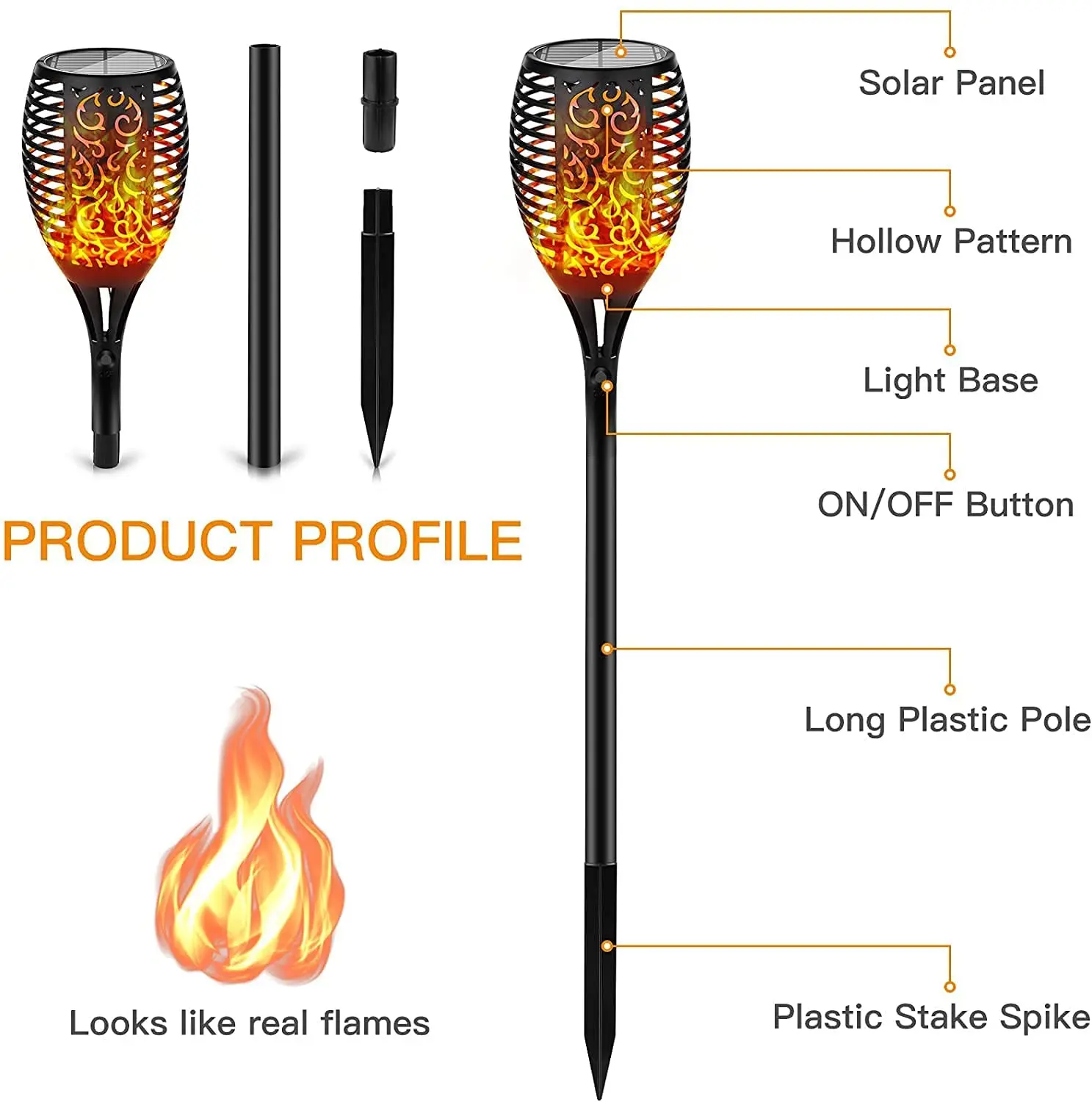 PRODUCT PROFILE

Looks like real flames

Solar Panel

Hollow Pattern

Light Base

ON/OFF Button

Long Plastic Pole

Plastic Stake Spike